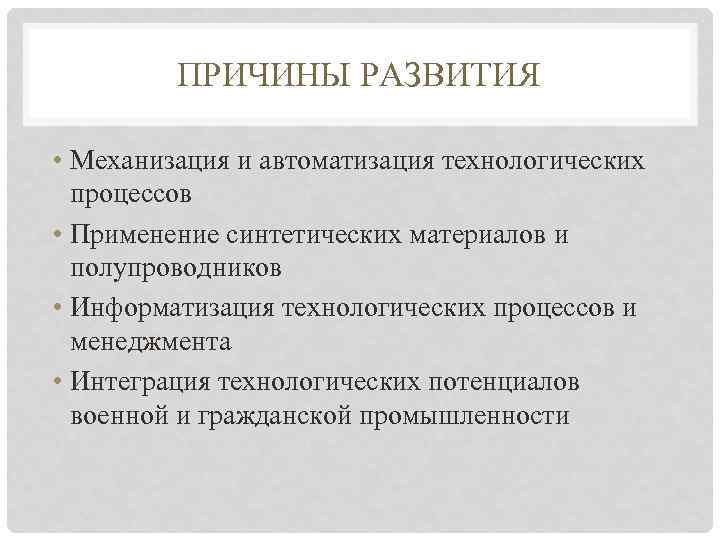 ПРИЧИНЫ РАЗВИТИЯ

• Механизация и автоматизация технологических процессов
• Применение синтетических материалов и полупроводников
• Информатизация технологических процессов и менеджмента
• Интеграция технологических потенциалов военной и гражданской промышленности